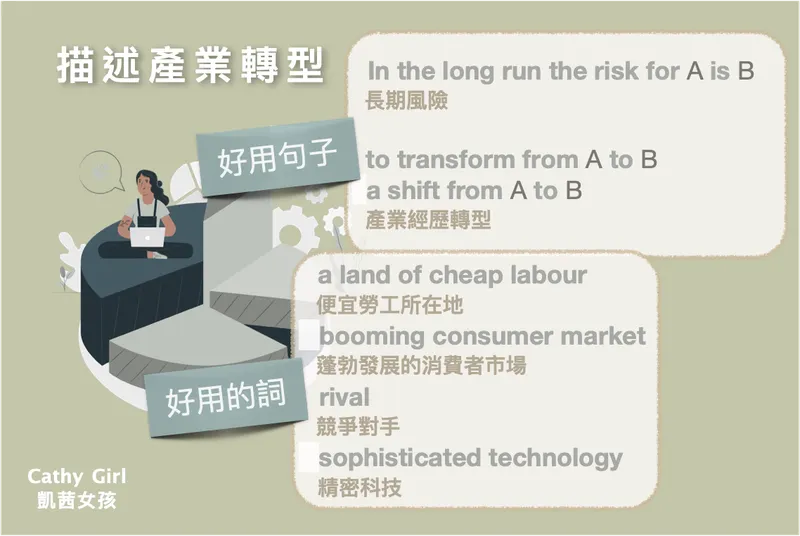 描述產業轉型

好用句子

In the long run the risk for A is B
長期風險

to transform from A to B
a shift from A to B
產業經歷轉型

好用的詞

a land of cheap labour
便宜勞工所在地
booming consumer market
蓬勃發展的消費者市場
rival
競爭對手
sophisticated technology
精密科技

Cathy Girl
凱茜女孩